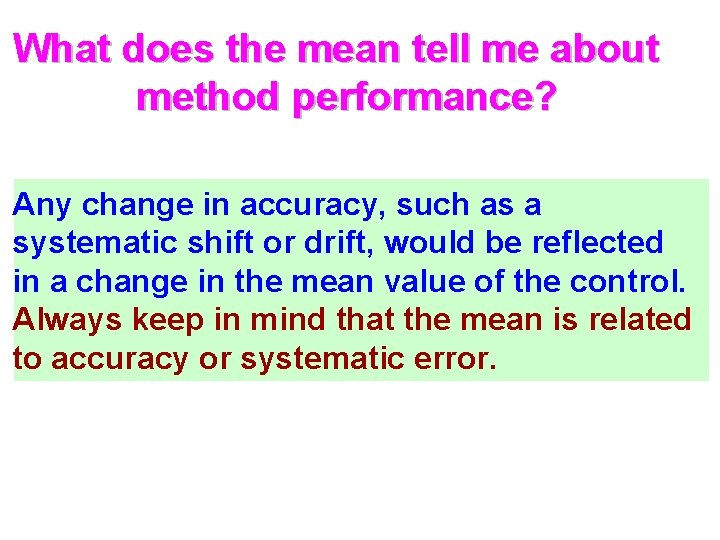 What does the mean tell me about method performance?

Any change in accuracy, such as a systematic shift or drift, would be reflected in a change in the mean value of the control. Always keep in mind that the mean is related to accuracy or systematic error.